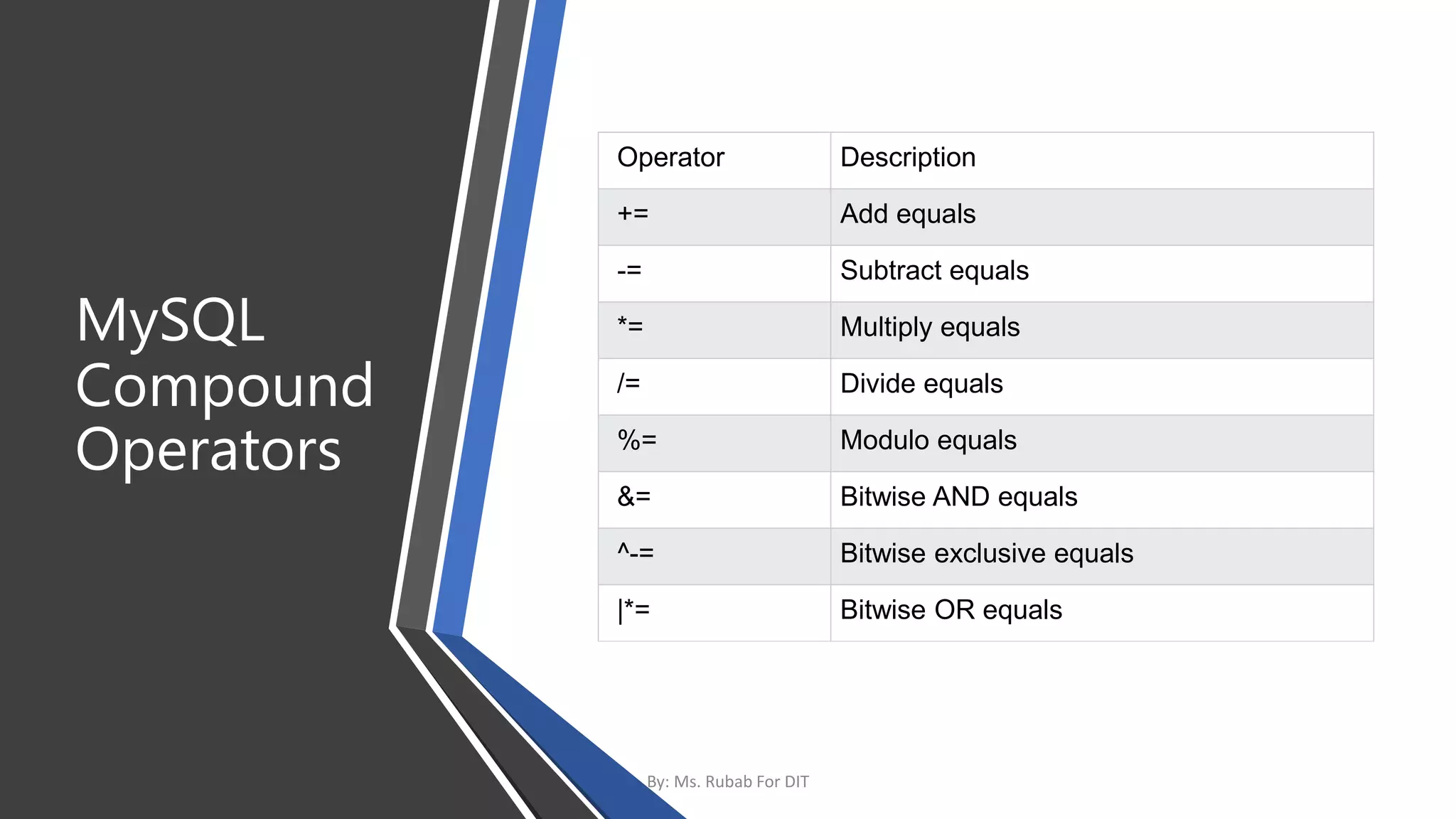 MySQL Compound Operators

| Operator | Description |
|---|---|
| += | Add equals |
| -= | Subtract equals |
| *= | Multiply equals |
| /= | Divide equals |
| %= | Modulo equals |
| &= | Bitwise AND equals |
| ^-= | Bitwise exclusive equals |
| \|*= | Bitwise OR equals |

By: Ms. Rubab For DIT